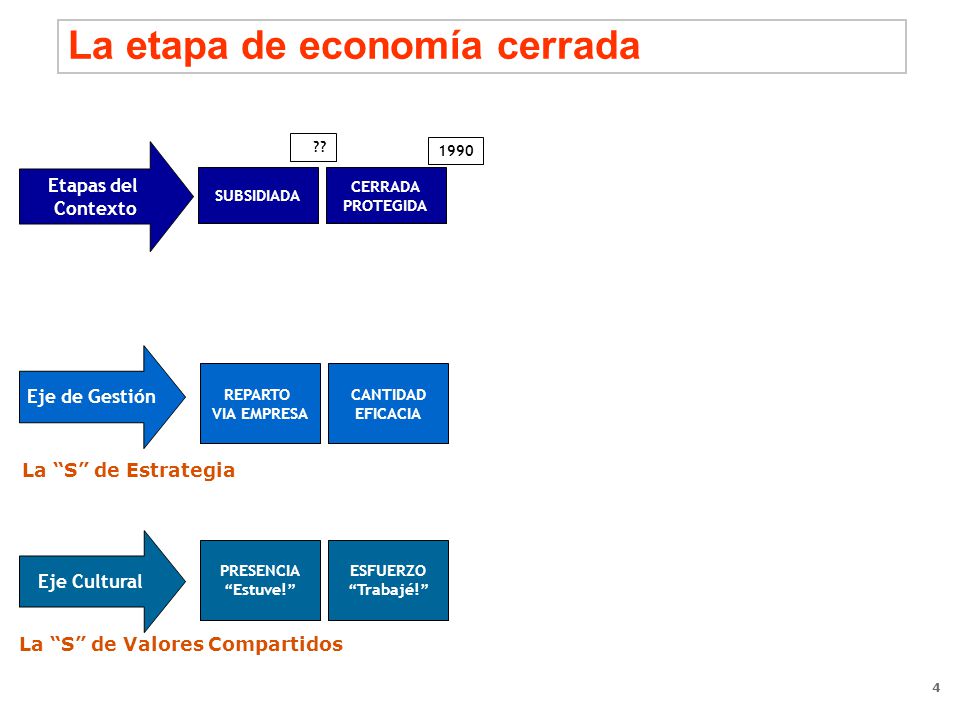 La etapa de economía cerrada

??

1990

Etapas del Contexto

SUBSIDIADA

CERRADA PROTEGIDA

Eje de Gestión

REPARTO VIA EMPRESA

CANTIDAD EFICACIA

La “S” de Estrategia

Eje Cultural

PRESENCIA “Estuve!”

ESFUERZO “Trabajé!”

La “S” de Valores Compartidos

4